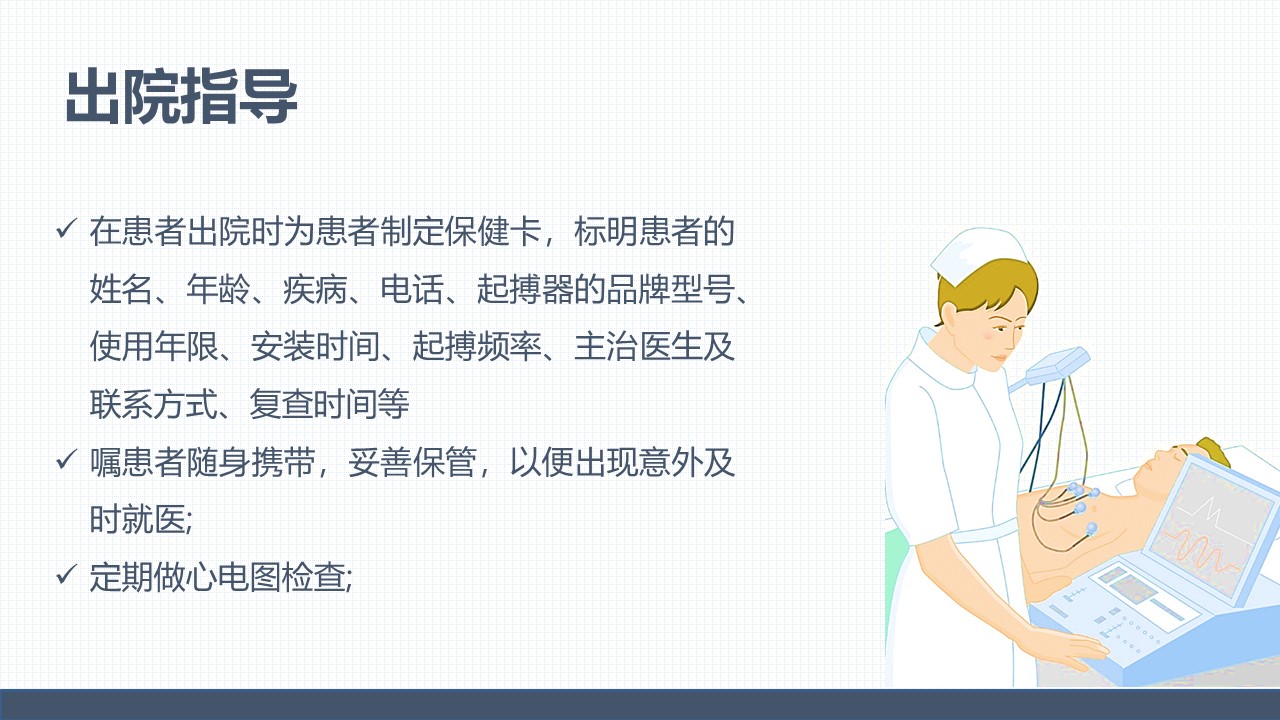 出院指导

✓ 在患者出院时为患者制定保健卡，标明患者的姓名、年龄、疾病、电话、起搏器的品牌型号、使用年限、安装时间、起搏频率、主治医生及联系方式、复查时间等

✓ 嘱患者随身携带，妥善保管，以便出现意外及时就医;

✓ 定期做心电图检查;